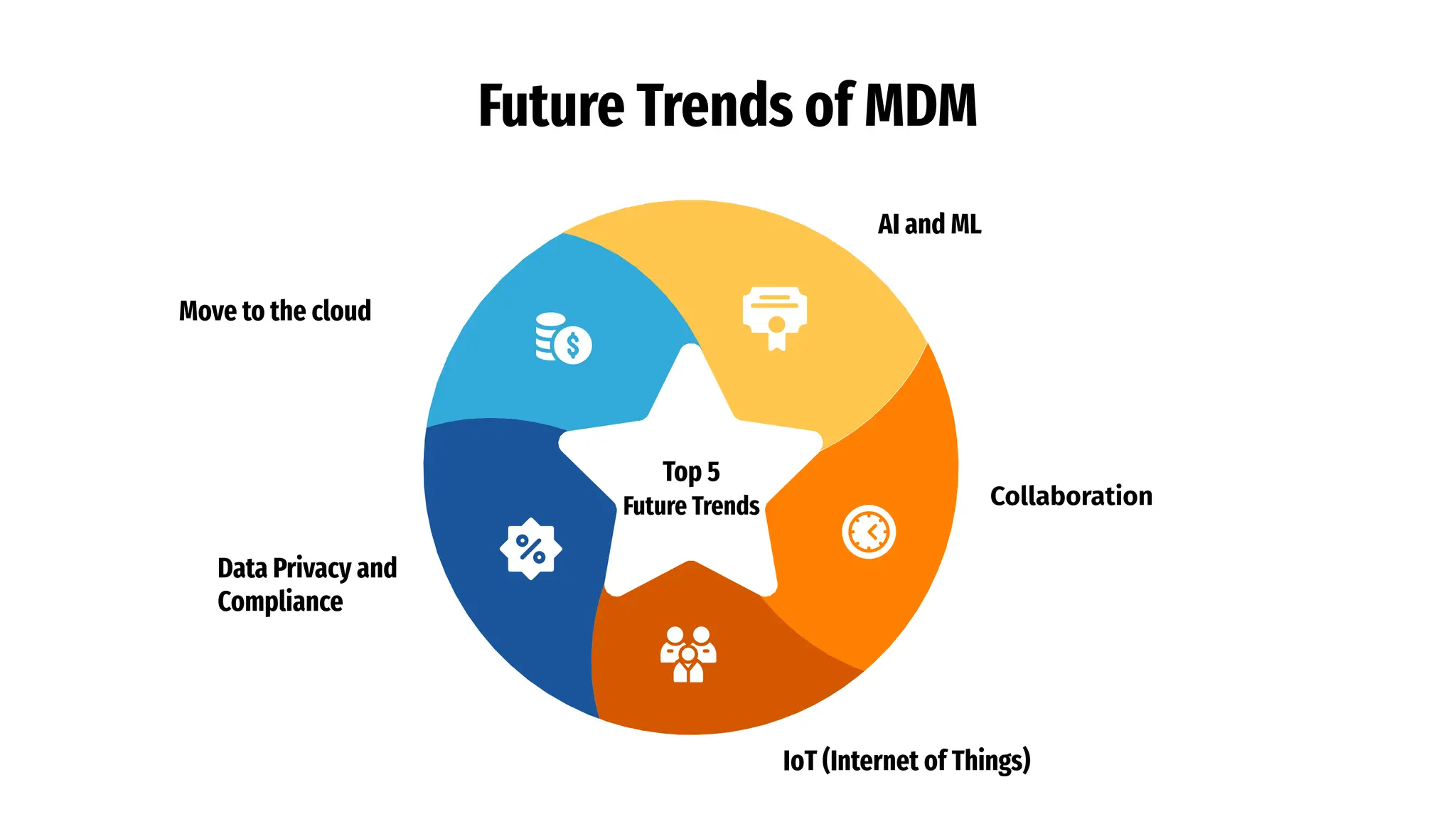 Future Trends of MDM

AI and ML

Move to the cloud

Top 5
Future Trends

Collaboration

Data Privacy and Compliance

IoT (Internet of Things)